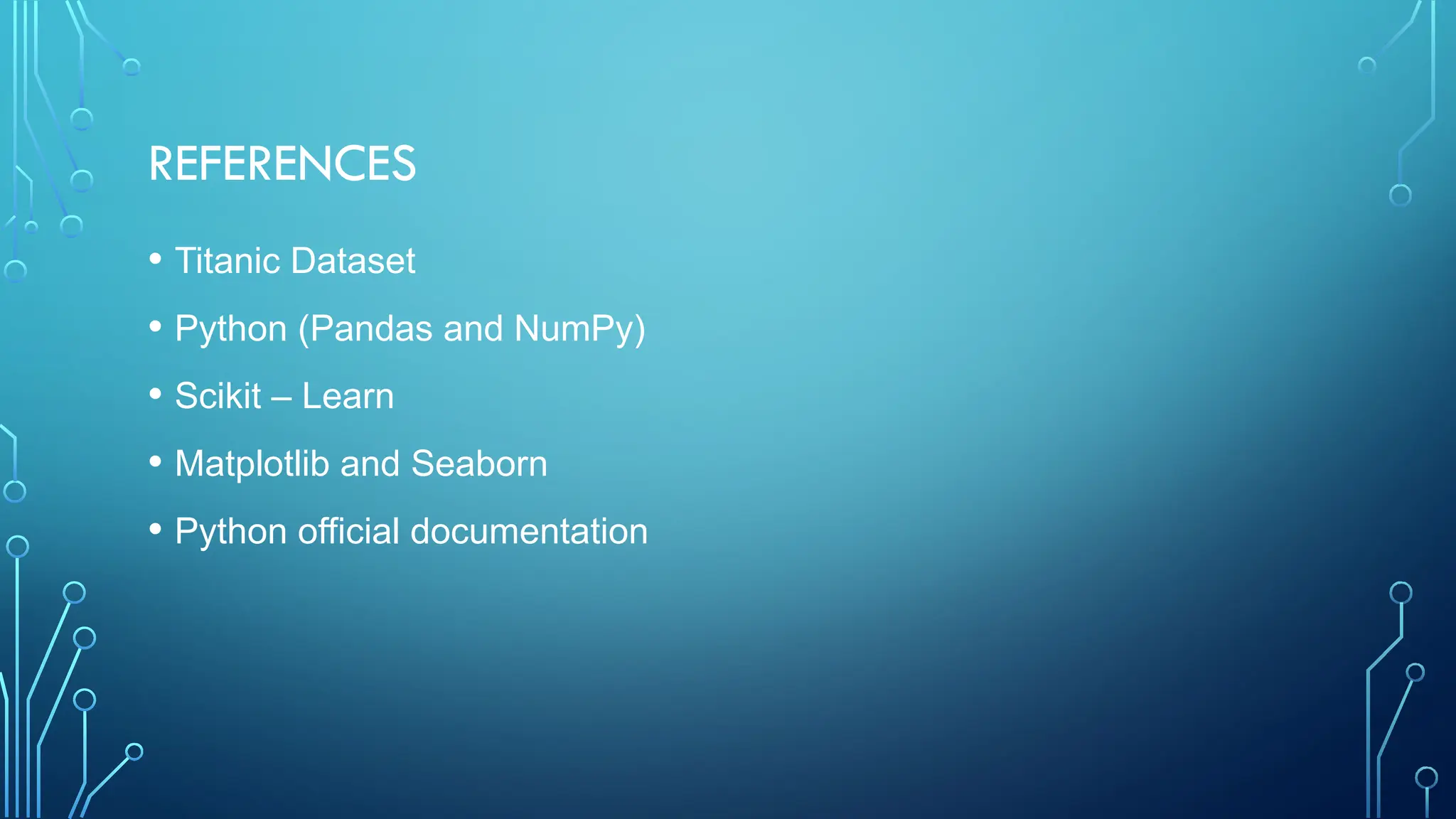 REFERENCES

• Titanic Dataset
• Python (Pandas and NumPy)
• Scikit – Learn
• Matplotlib and Seaborn
• Python official documentation